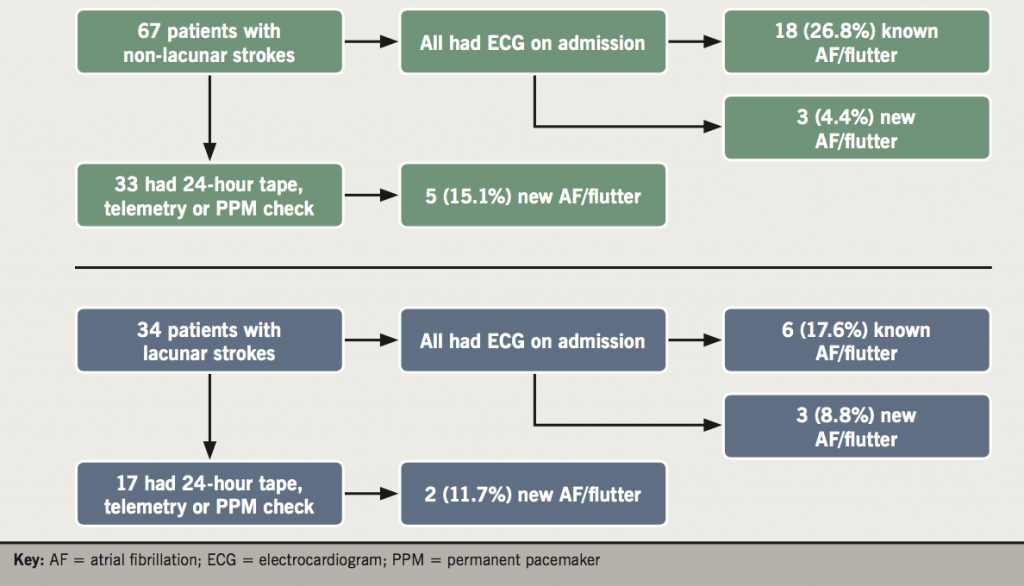 67 patients with non-lacunar strokes

All had ECG on admission

18 (26.8%) known AF/flutter

3 (4.4%) new AF/flutter

33 had 24-hour tape, telemetry or PPM check

5 (15.1%) new AF/flutter

34 patients with lacunar strokes

All had ECG on admission

6 (17.6%) known AF/flutter

3 (8.8%) new AF/flutter

17 had 24-hour tape, telemetry or PPM check

2 (11.7%) new AF/flutter

Key: AF = atrial fibrillation; ECG = electrocardiogram; PPM = permanent pacemaker